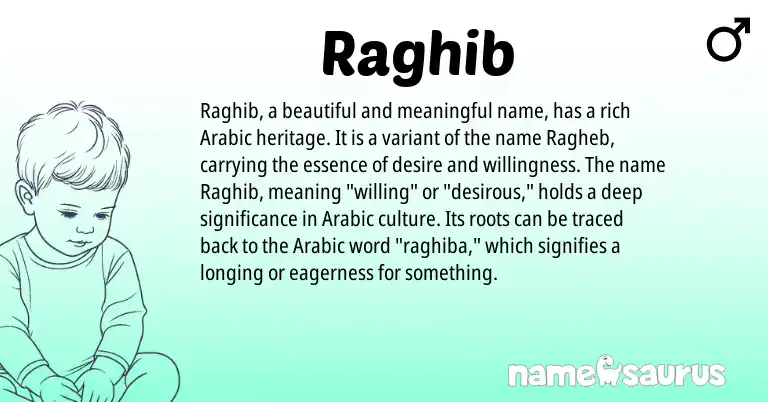 Raghib

♂

Raghib, a beautiful and meaningful name, has a rich Arabic heritage. It is a variant of the name Ragheb, carrying the essence of desire and willingness. The name Raghib, meaning "willing" or "desirous," holds a deep significance in Arabic culture. Its roots can be traced back to the Arabic word "raghiba," which signifies a longing or eagerness for something.

namesaurus